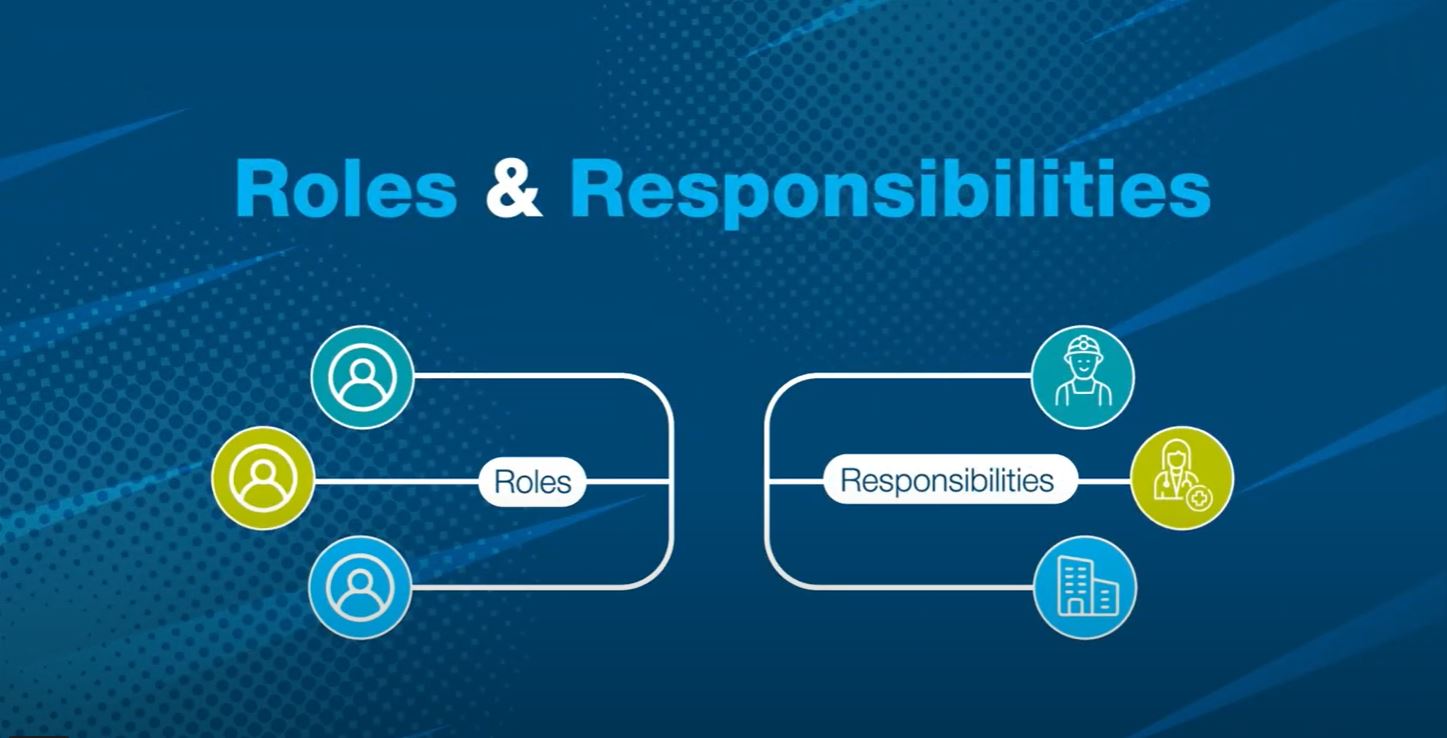 Roles & Responsibilities

Roles

Responsibilities